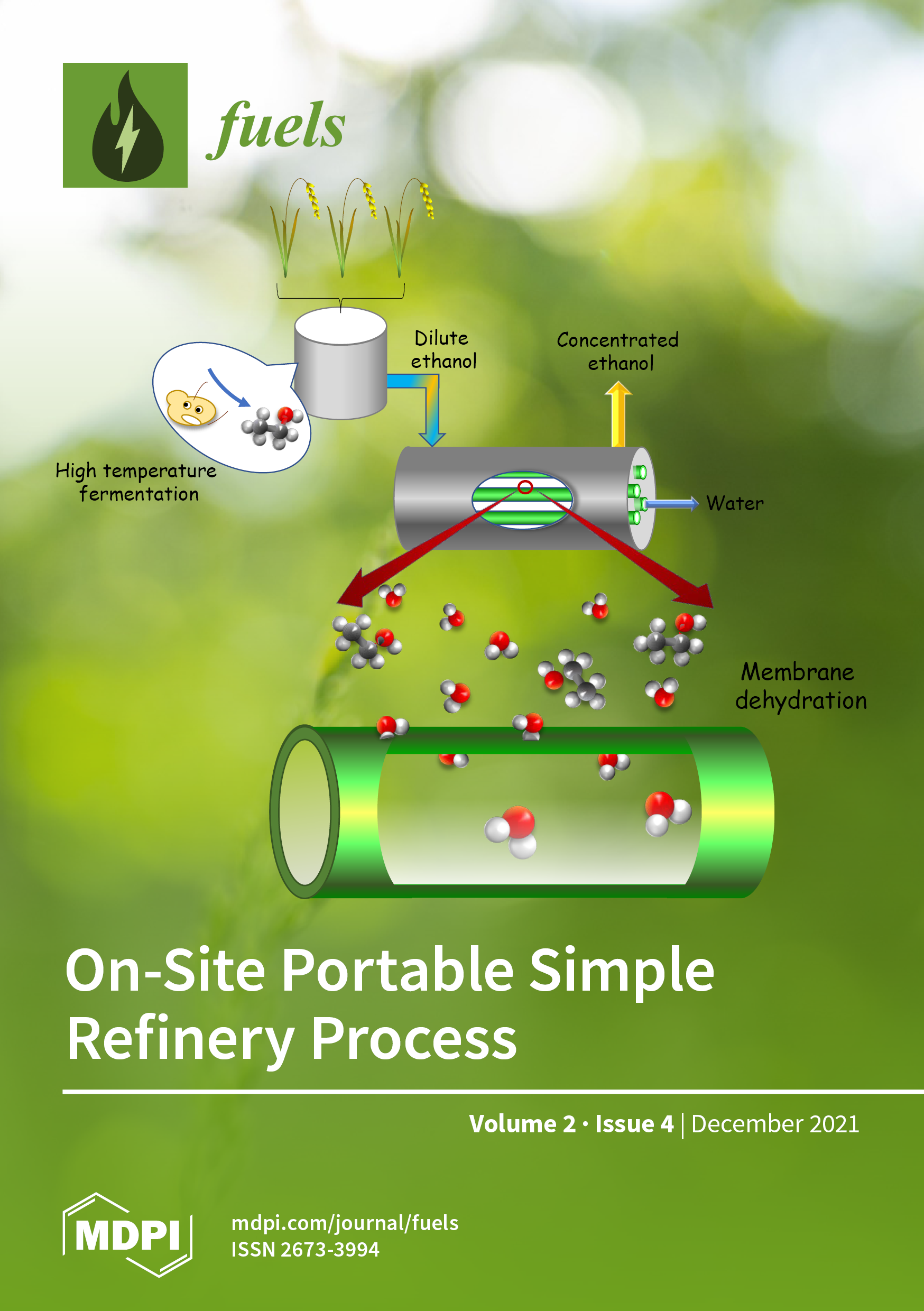 fuels

Dilute ethanol

Concentrated ethanol

High temperature fermentation

Water

Membrane dehydration

On-Site Portable Simple Refinery Process

Volume 2 · Issue 4 | December 2021

MDPI

mdpi.com/journal/fuels
ISSN 2673-3994